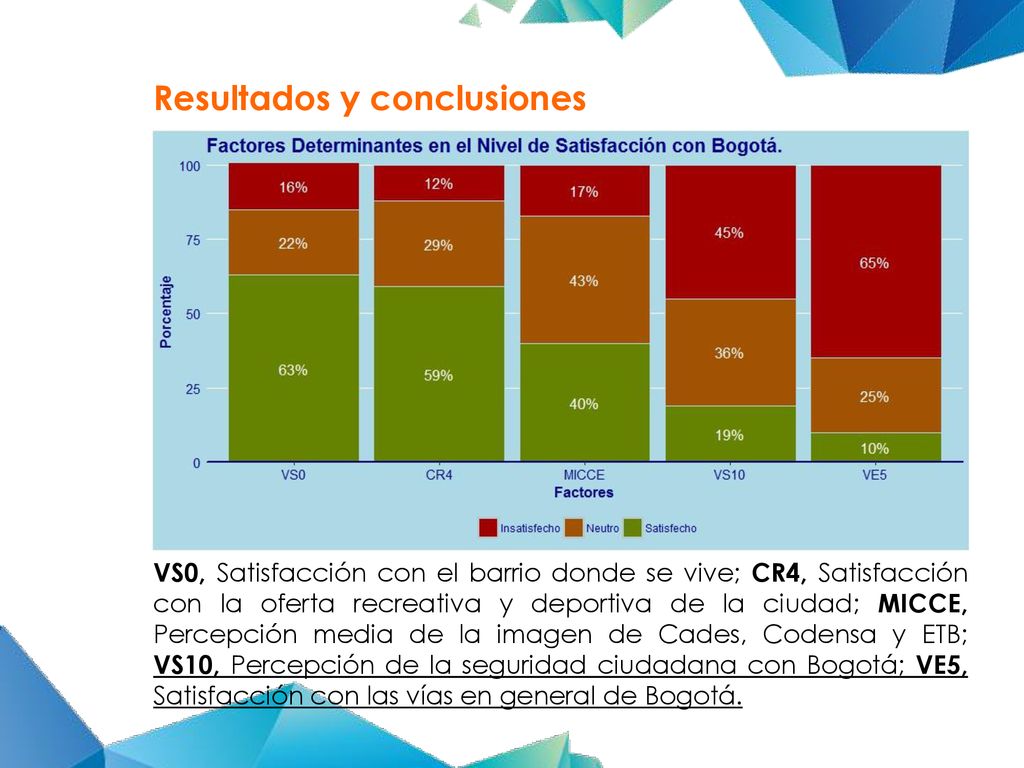 Resultados y conclusiones

Factores Determinantes en el Nivel de Satisfacción con Bogotá.

Porcentaje

100
75
50
25
0

16%
22%
63%

12%
29%
59%

17%
43%
40%

45%
36%
19%

65%
25%
10%

VS0 CR4 MICCE VS10 VE5

Factores

Insatisfecho Neutro Satisfecho

VS0, Satisfacción con el barrio donde se vive; CR4, Satisfacción con la oferta recreativa y deportiva de la ciudad; MICCE, Percepción media de la imagen de Cades, Codensa y ETB; VS10, Percepción de la seguridad ciudadana con Bogotá; VE5, Satisfacción con las vías en general de Bogotá.